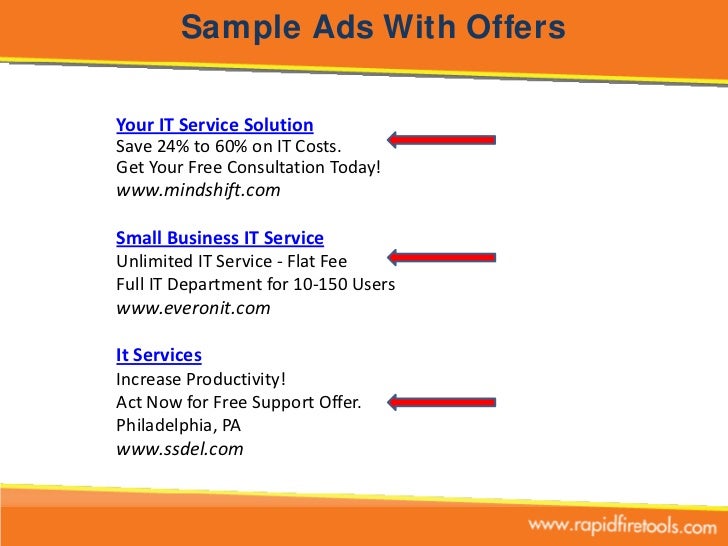 Sample Ads With Offers

Your IT Service Solution
Save 24% to 60% on IT Costs.
Get Your Free Consultation Today!
www.mindshift.com

Small Business IT Service
Unlimited IT Service - Flat Fee
Full IT Department for 10-150 Users
www.everonit.com

It Services
Increase Productivity!
Act Now for Free Support Offer.
Philadelphia, PA
www.ssdel.com

www.rapidfiretools.com